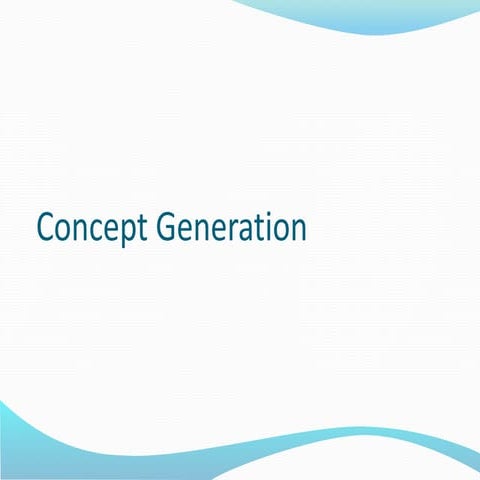 Concept Generation